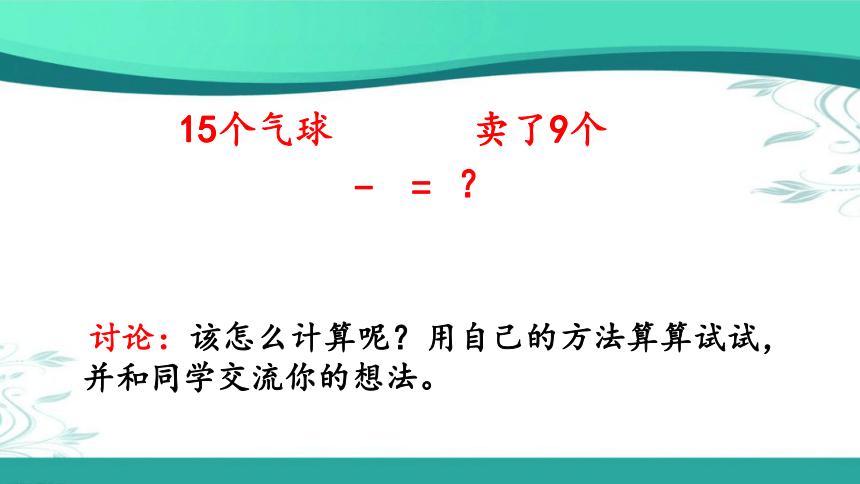 15个气球　　　卖了9个

－　＝　？

讨论：该怎么计算呢？用自己的方法算算试试，并和同学交流你的想法。